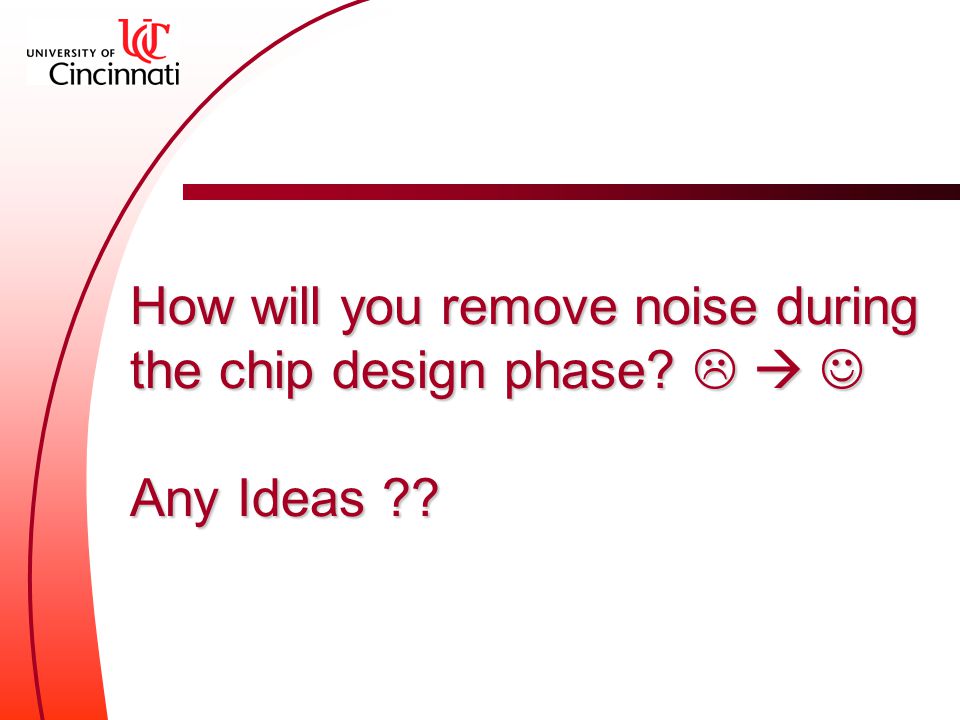 UC
UNIVERSITY OF Cincinnati

How will you remove noise during the chip design phase? ☹ → ☺

Any Ideas ??